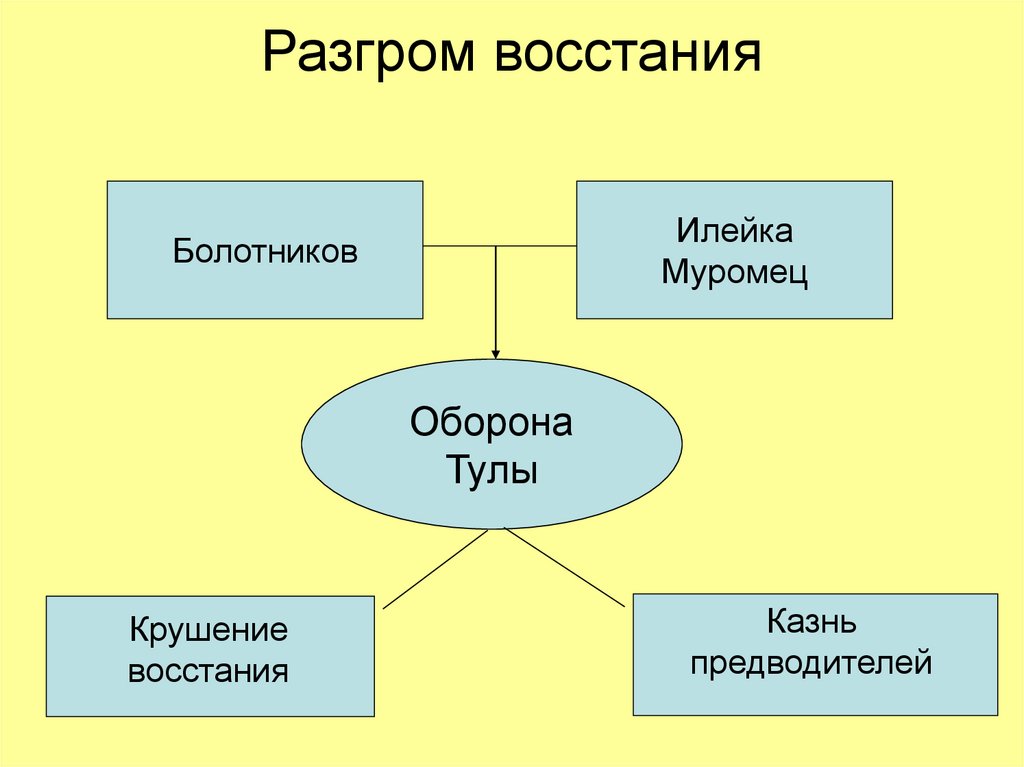 Разгром восстания

Болотников

Илейка Муромец

Оборона Тулы

Крушение восстания

Казнь предводителей